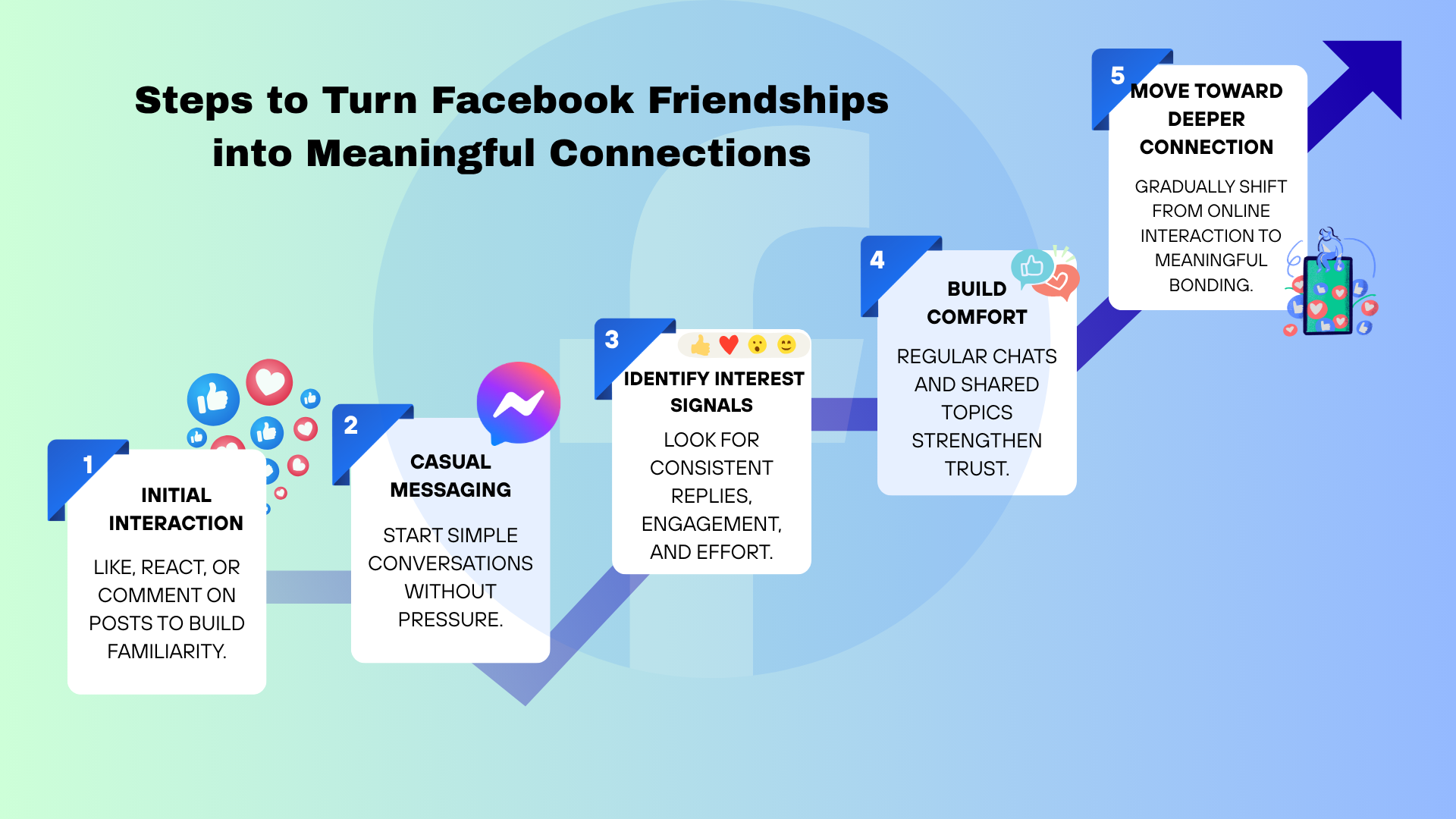 Steps to Turn Facebook Friendships into Meaningful Connections

1

INITIAL INTERACTION

LIKE, REACT, OR COMMENT ON POSTS TO BUILD FAMILIARITY.

2

CASUAL MESSAGING

START SIMPLE CONVERSATIONS WITHOUT PRESSURE.

3

IDENTIFY INTEREST SIGNALS

LOOK FOR CONSISTENT REPLIES, ENGAGEMENT, AND EFFORT.

4

BUILD COMFORT

REGULAR CHATS AND SHARED TOPICS STRENGTHEN TRUST.

5

MOVE TOWARD DEEPER CONNECTION

GRADUALLY SHIFT FROM ONLINE INTERACTION TO MEANINGFUL BONDING.